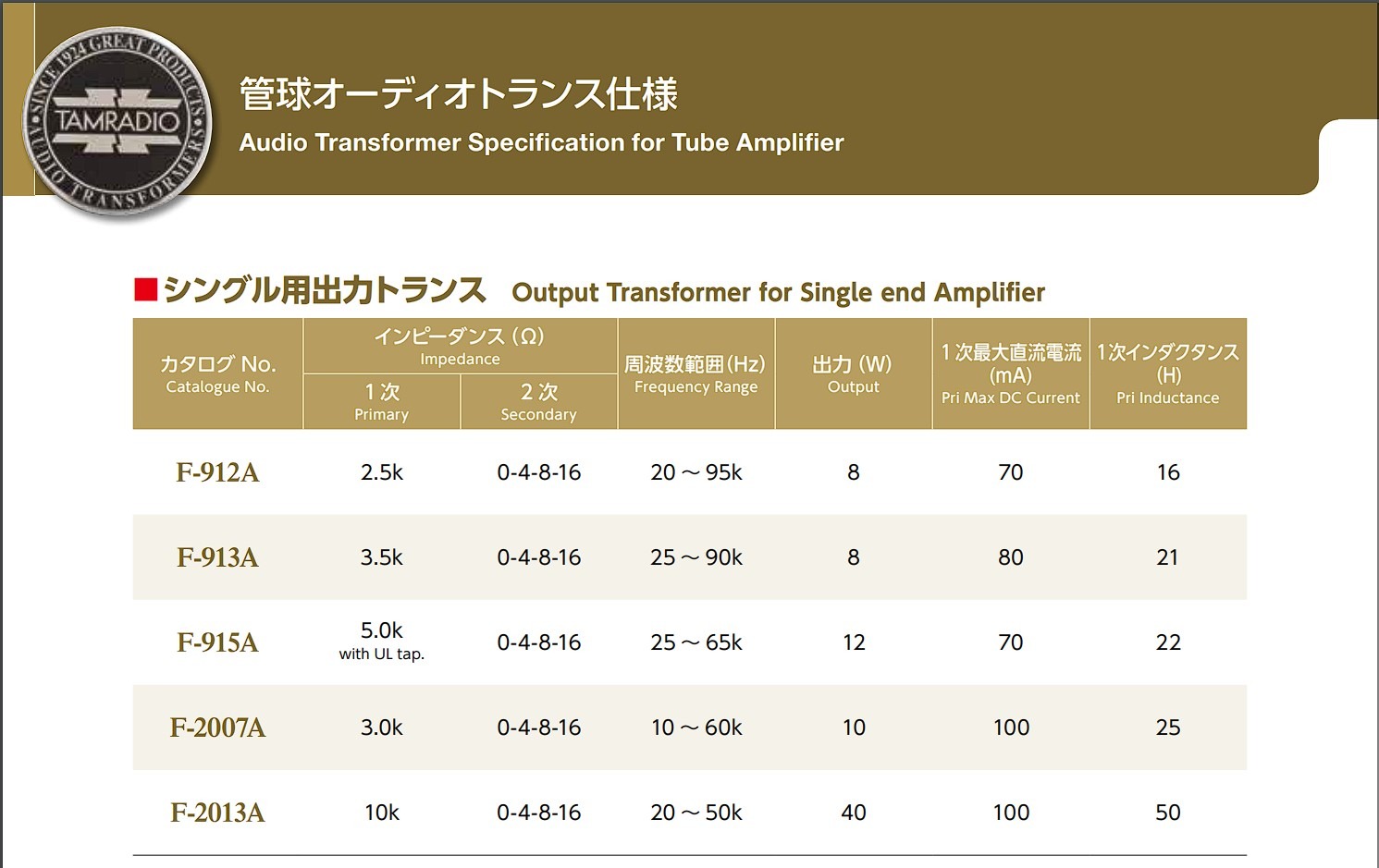 SINCE 1924 GREAT PRODUCTS
TAMRADIO
AUDIO TRANSFORMERS

管球オーディオトランス仕様
Audio Transformer Specification for Tube Amplifier

■シングル用出力トランス Output Transformer for Single end Amplifier

| カタログ No. Catalogue No. | インピーダンス (Ω) Impedance 1次 Primary | インピーダンス (Ω) Impedance 2次 Secondary | 周波数範囲 (Hz) Frequency Range | 出力 (W) Output | 1次最大直流電流 (mA) Pri Max DC Current | 1次インダクタンス (H) Pri Inductance |
|---|---|---|---|---|---|---|
| F-912A | 2.5k | 0-4-8-16 | 20 ～ 95k | 8 | 70 | 16 |
| F-913A | 3.5k | 0-4-8-16 | 25 ～ 90k | 8 | 80 | 21 |
| F-915A | 5.0k with UL tap. | 0-4-8-16 | 25 ～ 65k | 12 | 70 | 22 |
| F-2007A | 3.0k | 0-4-8-16 | 10 ～ 60k | 10 | 100 | 25 |
| F-2013A | 10k | 0-4-8-16 | 20 ～ 50k | 40 | 100 | 50 |